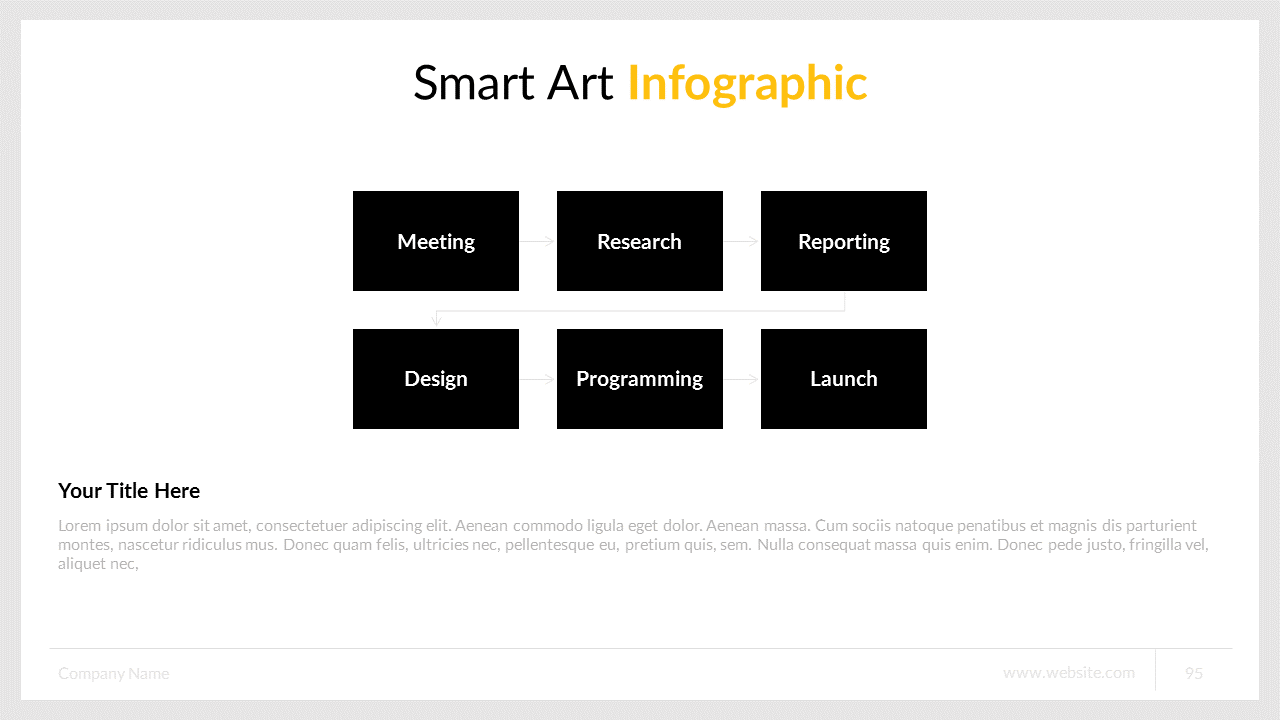 Smart Art Infographic

Meeting

Research

Reporting

Design

Programming

Launch

Your Title Here

Lorem ipsum dolor sit amet, consectetuer adipiscing elit. Aenean commodo ligula eget dolor. Aenean massa. Cum sociis natoque penatibus et magnis dis parturient montes, nascetur ridiculus mus. Donec quam felis, ultricies nec, pellentesque eu, pretium quis, sem. Nulla consequat massa quis enim. Donec pede justo, fringilla vel, aliquet nec,

Company Name

www.website.com

95